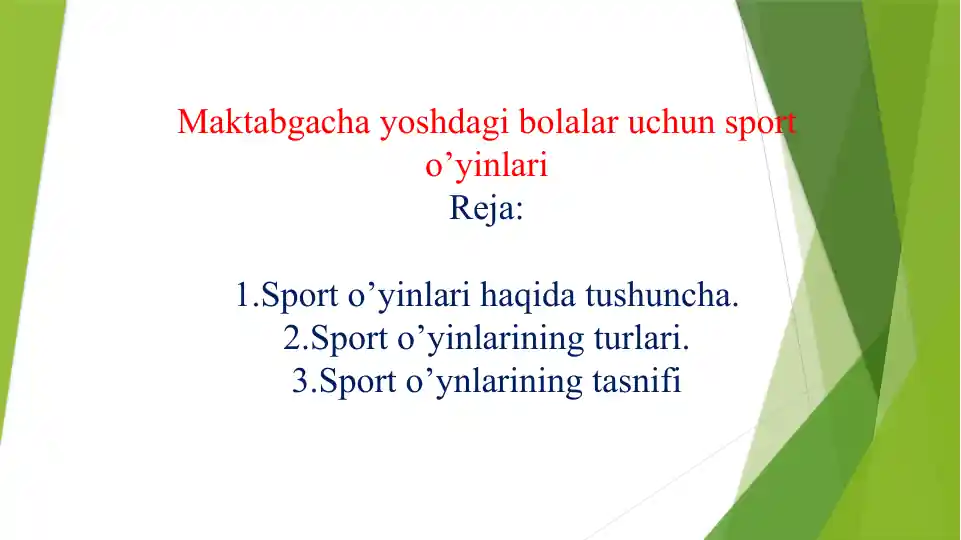 Maktabgacha yoshdagi bolalar uchun sport o’yinlari
Reja:

1.Sport o’yinlari haqida tushuncha.
2.Sport o’yinlarining turlari.
3.Sport o’ynlarining tasnifi